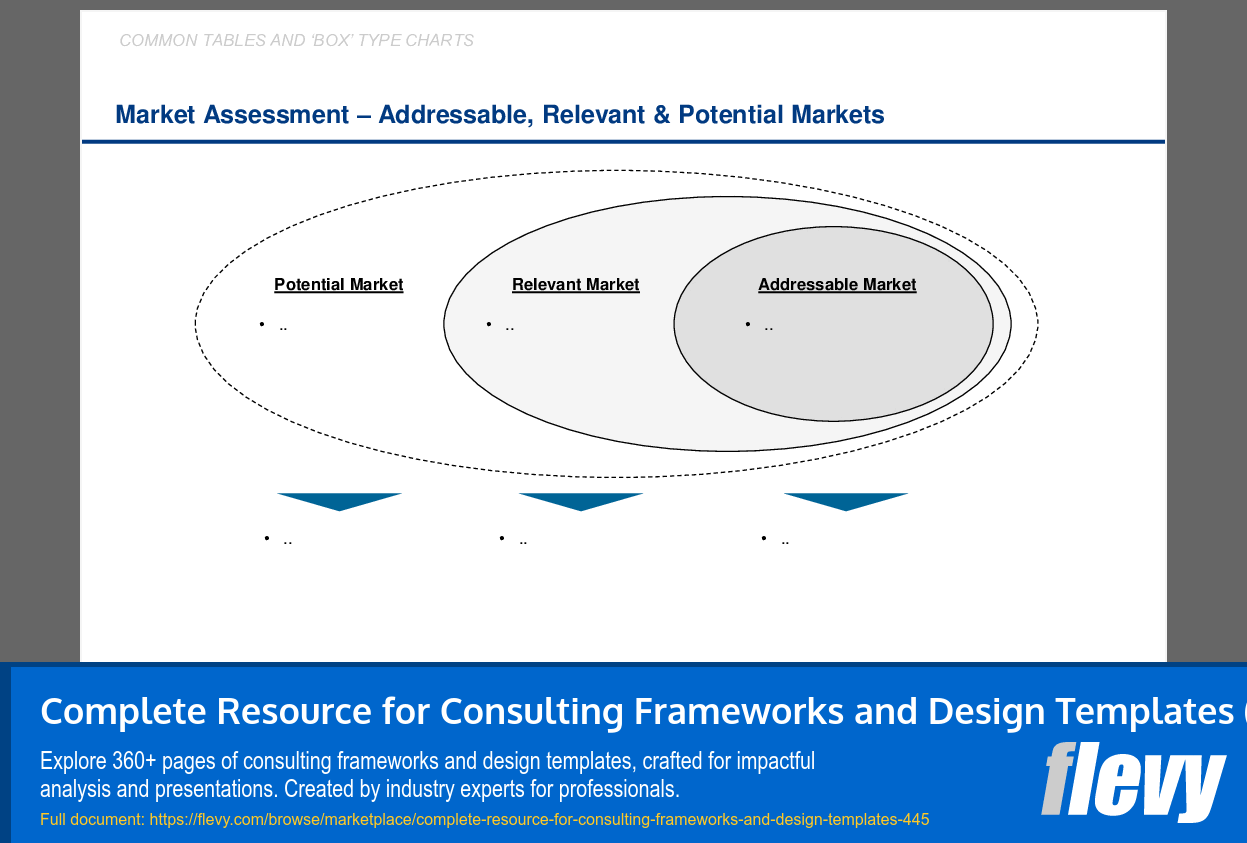 COMMON TABLES AND 'BOX' TYPE CHARTS

Market Assessment – Addressable, Relevant & Potential Markets

Potential Market
• ..

Relevant Market
• ..

Addressable Market
• ..

• ..

• ..

• ..

Complete Resource for Consulting Frameworks and Design Templates (

Explore 360+ pages of consulting frameworks and design templates, crafted for impactful analysis and presentations. Created by industry experts for professionals.

Full document: https://flevy.com/browse/marketplace/complete-resource-for-consulting-frameworks-and-design-templates-445

flevy